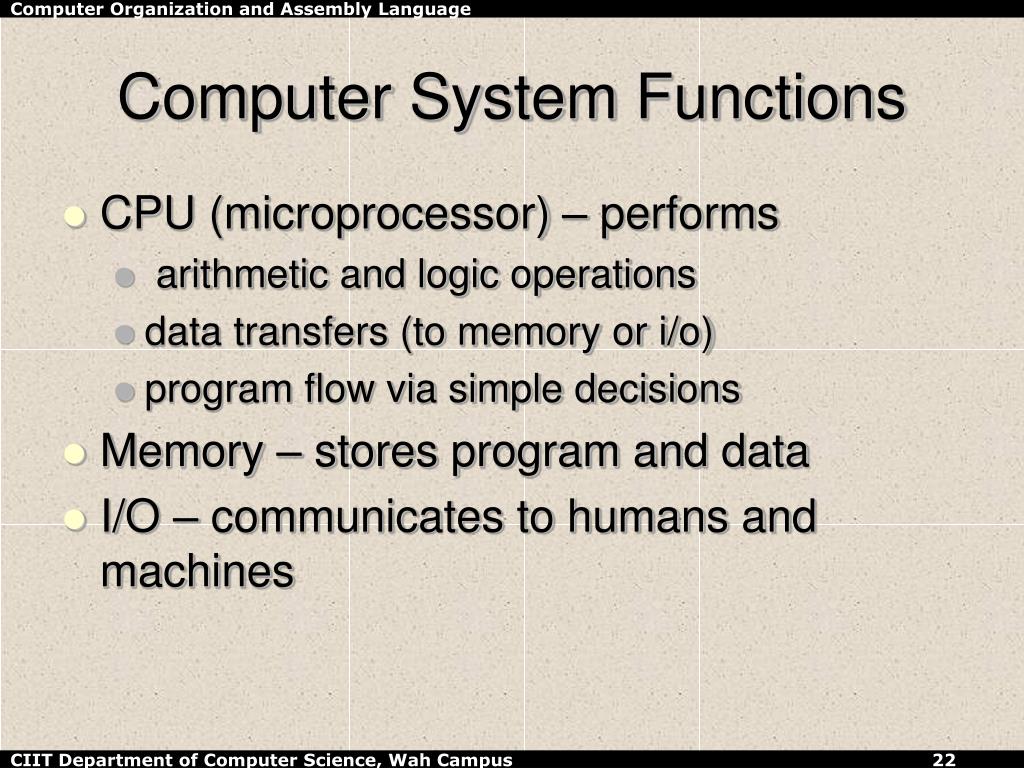 Computer Organization and Assembly Language

Computer System Functions

- CPU (microprocessor) – performs
  - arithmetic and logic operations
  - data transfers (to memory or i/o)
  - program flow via simple decisions
- Memory – stores program and data
- I/O – communicates to humans and machines

CIIT Department of Computer Science, Wah Campus 22